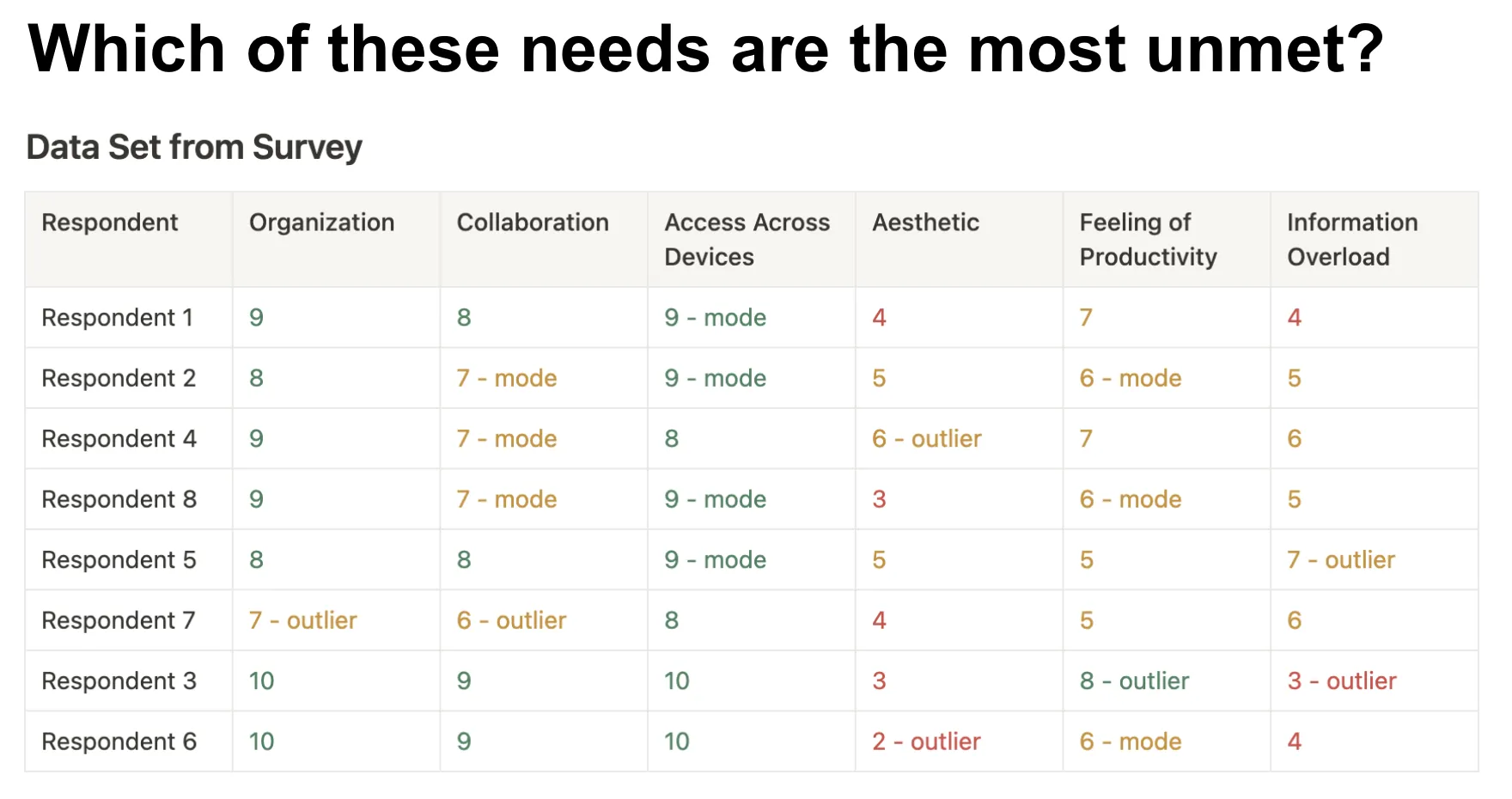 Which of these needs are the most unmet?

Data Set from Survey

| Respondent | Organization | Collaboration | Access Across Devices | Aesthetic | Feeling of Productivity | Information Overload |
|---|---|---|---|---|---|---|
| Respondent 1 | 9 | 8 | 9 - mode | 4 | 7 | 4 |
| Respondent 2 | 8 | 7 - mode | 9 - mode | 5 | 6 - mode | 5 |
| Respondent 4 | 9 | 7 - mode | 8 | 6 - outlier | 7 | 6 |
| Respondent 8 | 9 | 7 - mode | 9 - mode | 3 | 6 - mode | 5 |
| Respondent 5 | 8 | 8 | 9 - mode | 5 | 5 | 7 - outlier |
| Respondent 7 | 7 - outlier | 6 - outlier | 8 | 4 | 5 | 6 |
| Respondent 3 | 10 | 9 | 10 | 3 | 8 - outlier | 3 - outlier |
| Respondent 6 | 10 | 9 | 10 | 2 - outlier | 6 - mode | 4 |